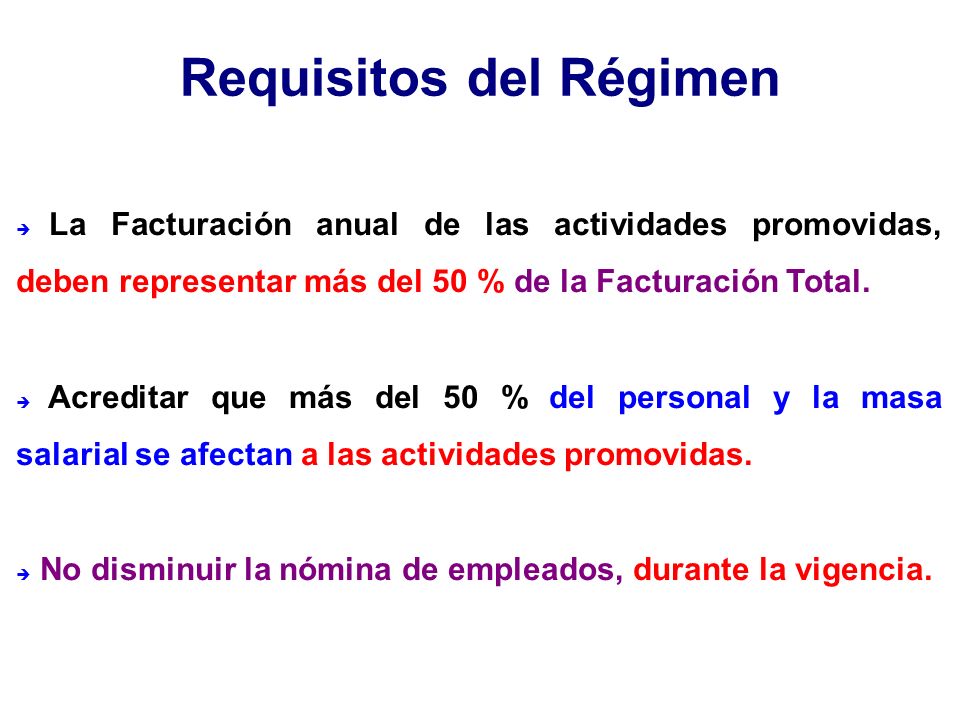 Requisitos del Régimen

➔ La Facturación anual de las actividades promovidas, deben representar más del 50 % de la Facturación Total.

➔ Acreditar que más del 50 % del personal y la masa salarial se afectan a las actividades promovidas.

➔ No disminuir la nómina de empleados, durante la vigencia.